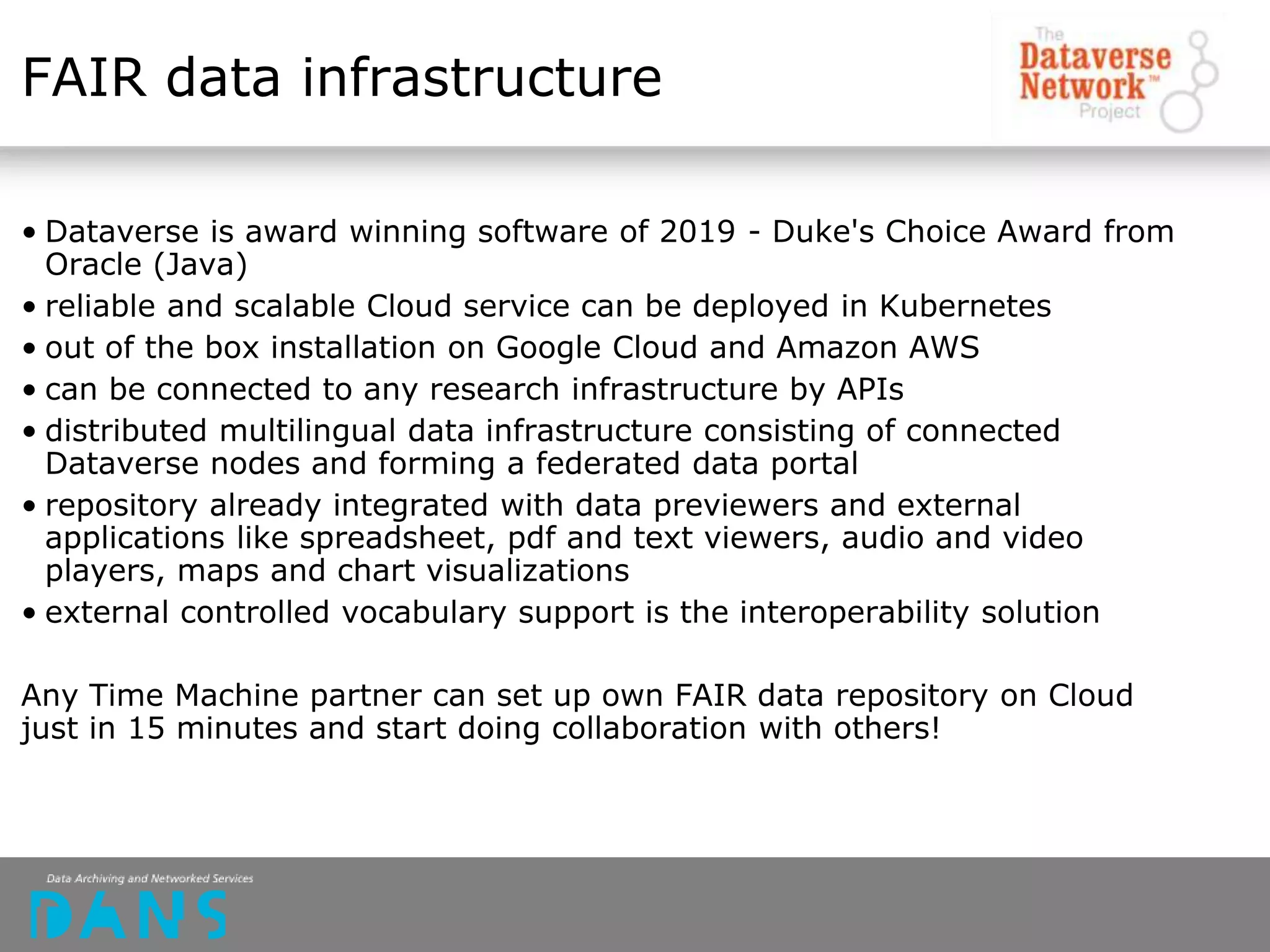 FAIR data infrastructure

The Dataverse Network™ Project

• Dataverse is award winning software of 2019 - Duke's Choice Award from Oracle (Java)
• reliable and scalable Cloud service can be deployed in Kubernetes
• out of the box installation on Google Cloud and Amazon AWS
• can be connected to any research infrastructure by APIs
• distributed multilingual data infrastructure consisting of connected Dataverse nodes and forming a federated data portal
• repository already integrated with data previewers and external applications like spreadsheet, pdf and text viewers, audio and video players, maps and chart visualizations
• external controlled vocabulary support is the interoperability solution

Any Time Machine partner can set up own FAIR data repository on Cloud just in 15 minutes and start doing collaboration with others!

Data Archiving and Networked Services
DANS